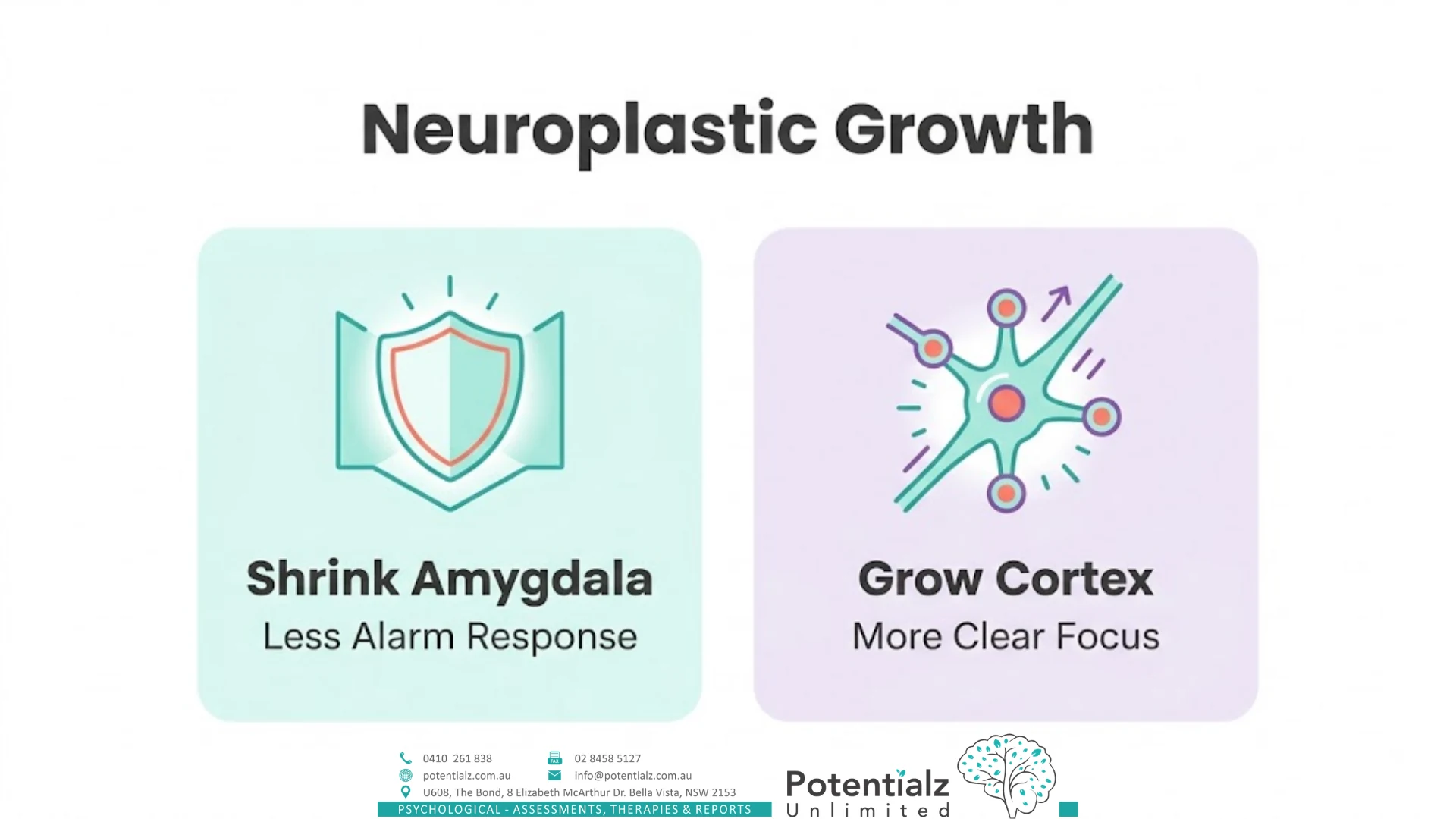 Neuroplastic Growth

Shrink Amygdala
Less Alarm Response

Grow Cortex
More Clear Focus

0410 261 838
02 8458 5127
potentialz.com.au
info@potentialz.com.au
U608, The Bond, 8 Elizabeth McArthur Dr. Bella Vista, NSW 2153
PSYCHOLOGICAL - ASSESSMENTS, THERAPIES & REPORTS

Potentialz
Unlimited